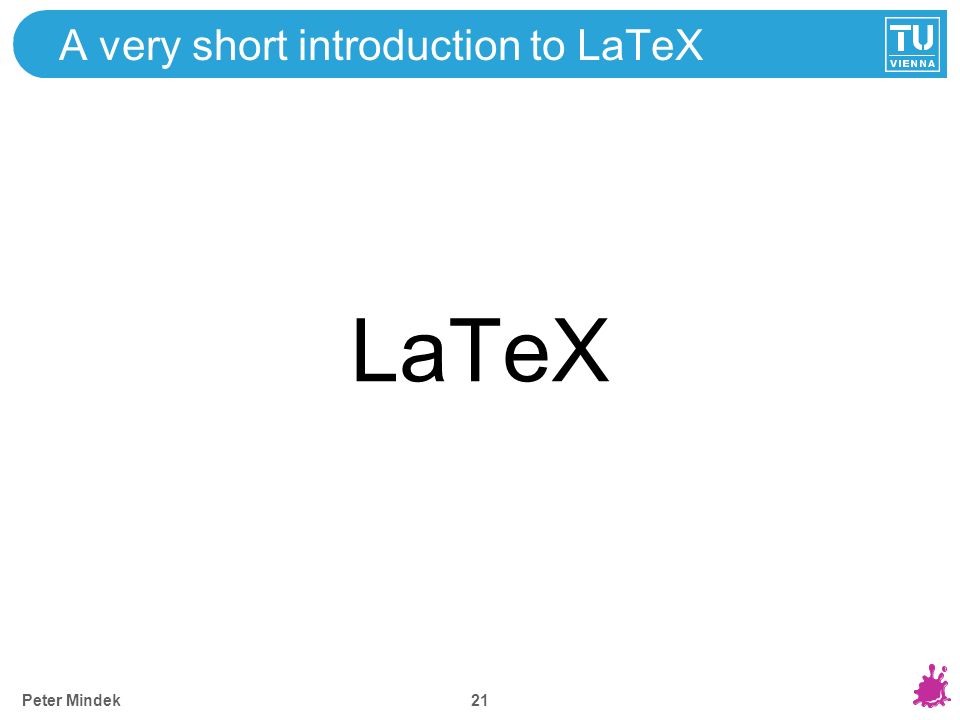 A very short introduction to LaTeX

TU VIENNA

LaTeX

Peter Mindek

21